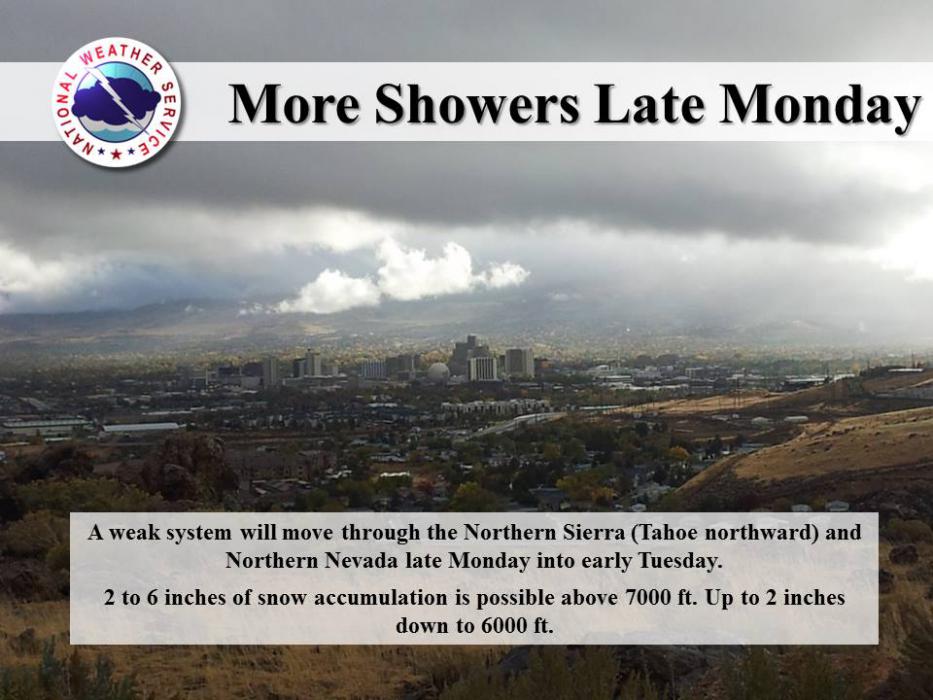 NATIONAL WEATHER SERVICE

More Showers Late Monday

A weak system will move through the Northern Sierra (Tahoe northward) and Northern Nevada late Monday into early Tuesday.

2 to 6 inches of snow accumulation is possible above 7000 ft. Up to 2 inches down to 6000 ft.